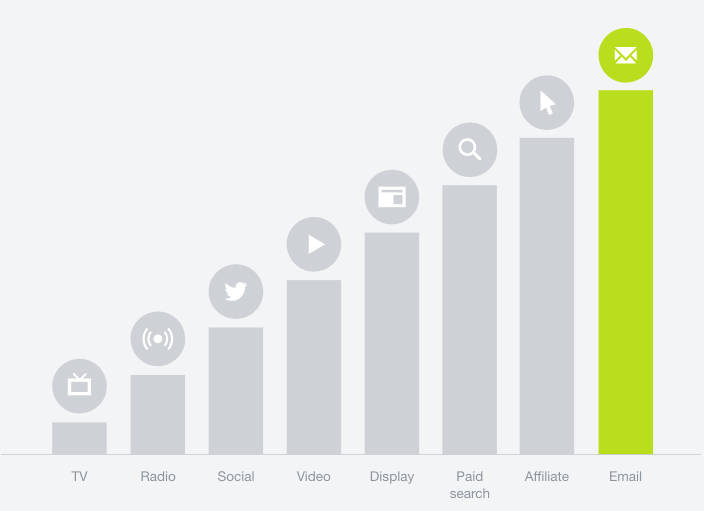 TV Radio Social Video Display Paid search Affiliate Email